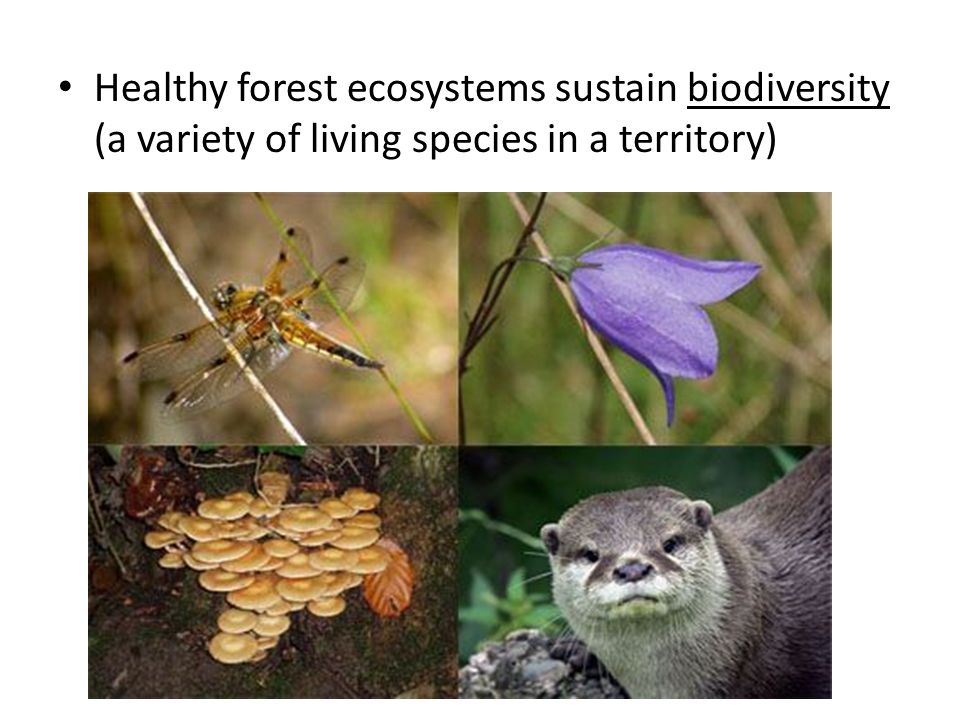 • Healthy forest ecosystems sustain biodiversity (a variety of living species in a territory)